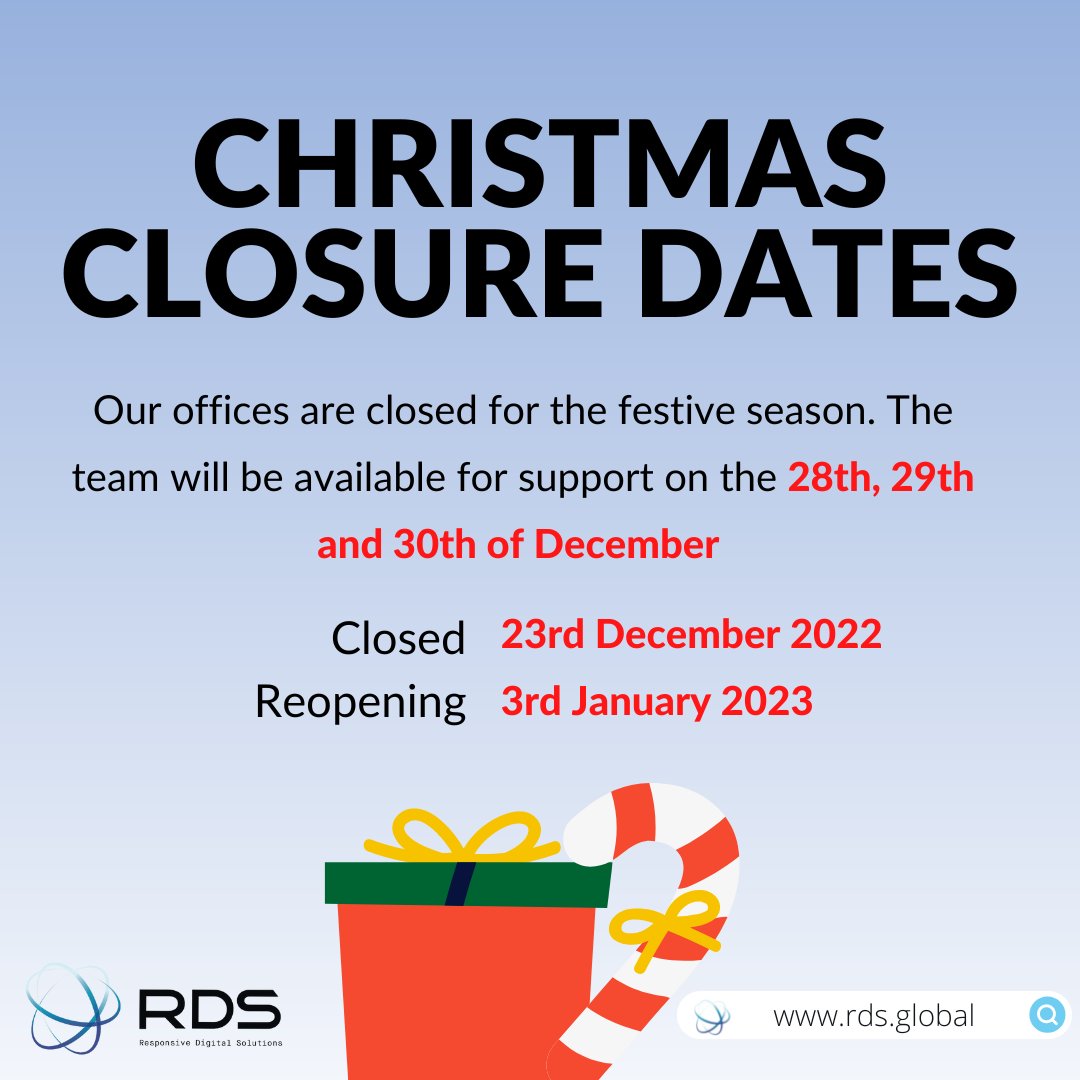 CHRISTMAS CLOSURE DATES

Our offices are closed for the festive season. The team will be available for support on the 28th, 29th and 30th of December

Closed 23rd December 2022
Reopening 3rd January 2023

RDS
Responsive Digital Solutions

www.rds.global